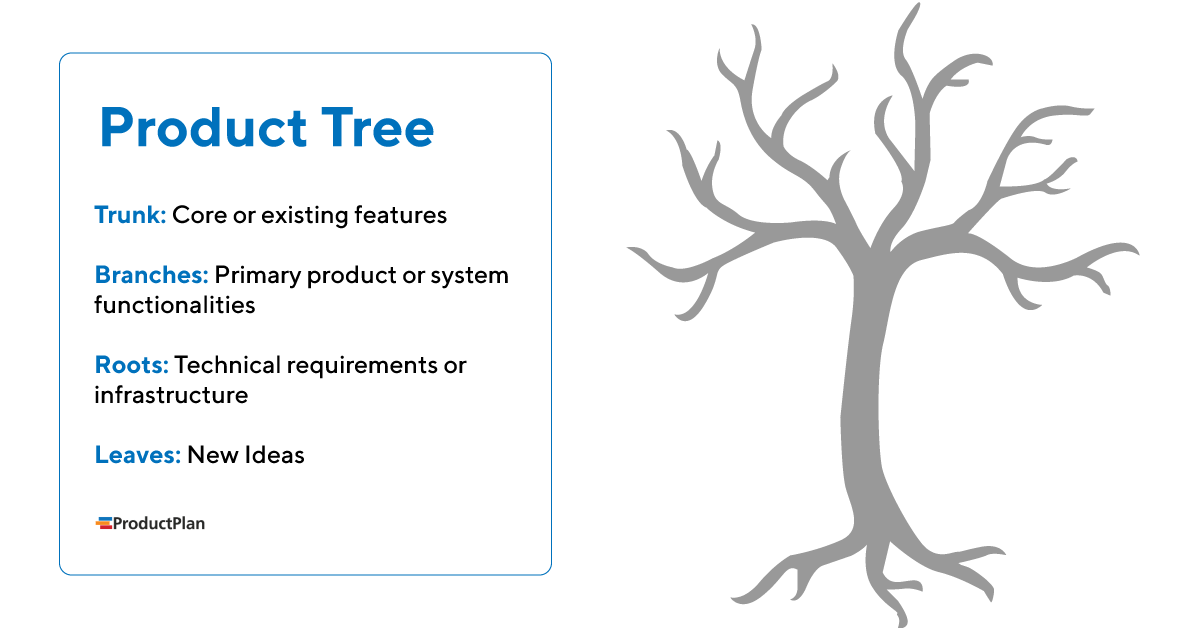 Product Tree

Trunk: Core or existing features

Branches: Primary product or system functionalities

Roots: Technical requirements or infrastructure

Leaves: New Ideas

ProductPlan